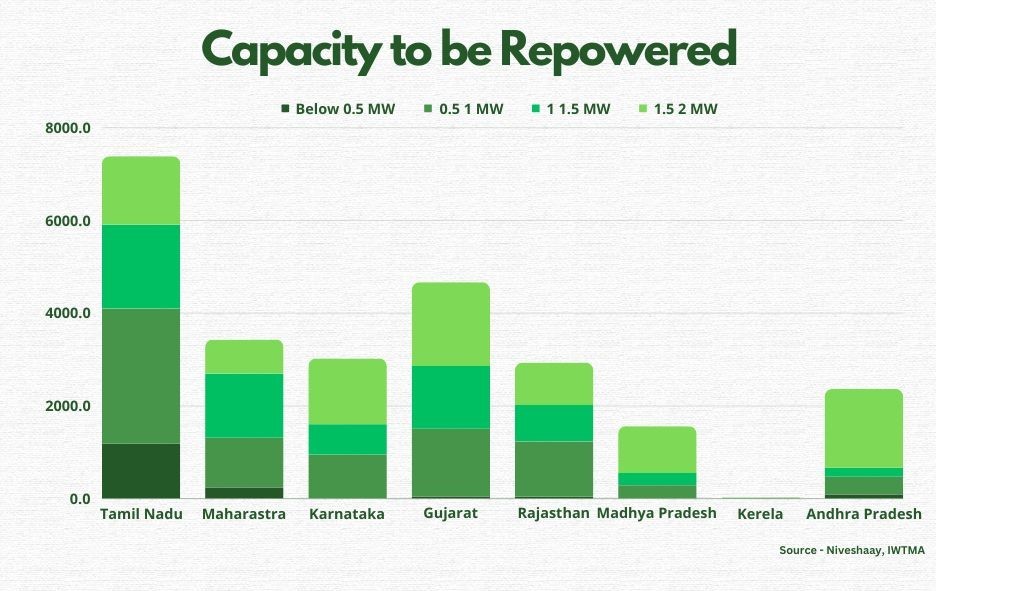 Capacity to be Repowered

Below 0.5 MW
0.5 1 MW
1 1.5 MW
1.5 2 MW

8000.0
6000.0
4000.0
2000.0
0.0

Tamil Nadu
Maharastra
Karnataka
Gujarat
Rajasthan
Madhya Pradesh
Kerela
Andhra Pradesh

Source - Niveshaay, IWTMA